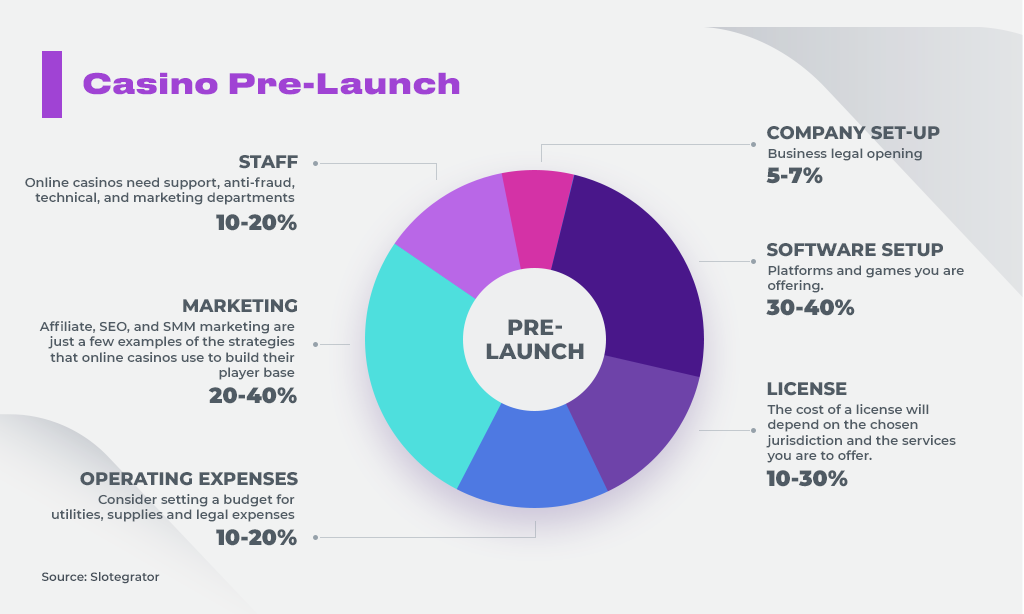 Casino Pre-Launch

STAFF
Online casinos need support, anti-fraud, technical, and marketing departments
10-20%

MARKETING
Affiliate, SEO, and SMM marketing are just a few examples of the strategies that online casinos use to build their player base
20-40%

OPERATING EXPENSES
Consider setting a budget for utilities, supplies and legal expenses
10-20%

PRE-LAUNCH

COMPANY SET-UP
Business legal opening
5-7%

SOFTWARE SETUP
Platforms and games you are offering.
30-40%

LICENSE
The cost of a license will depend on the chosen jurisdiction and the services you are to offer.
10-30%

Source: Slotegrator